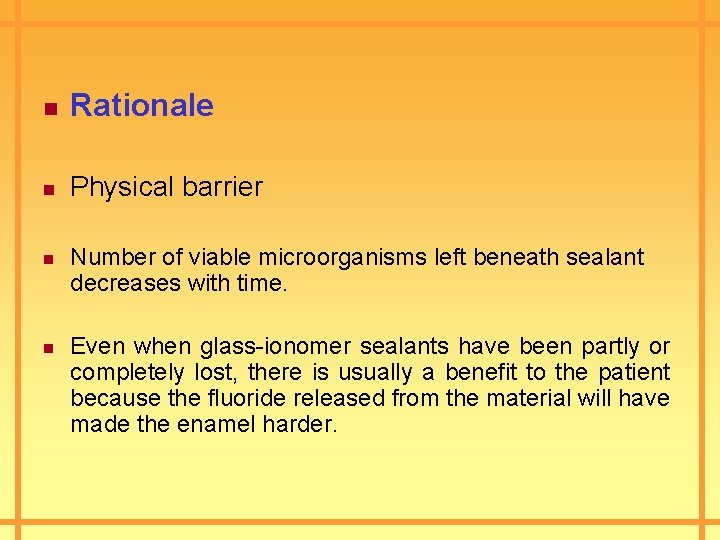 Rationale

Physical barrier

Number of viable microorganisms left beneath sealant decreases with time.

Even when glass-ionomer sealants have been partly or completely lost, there is usually a benefit to the patient because the fluoride released from the material will have made the enamel harder.